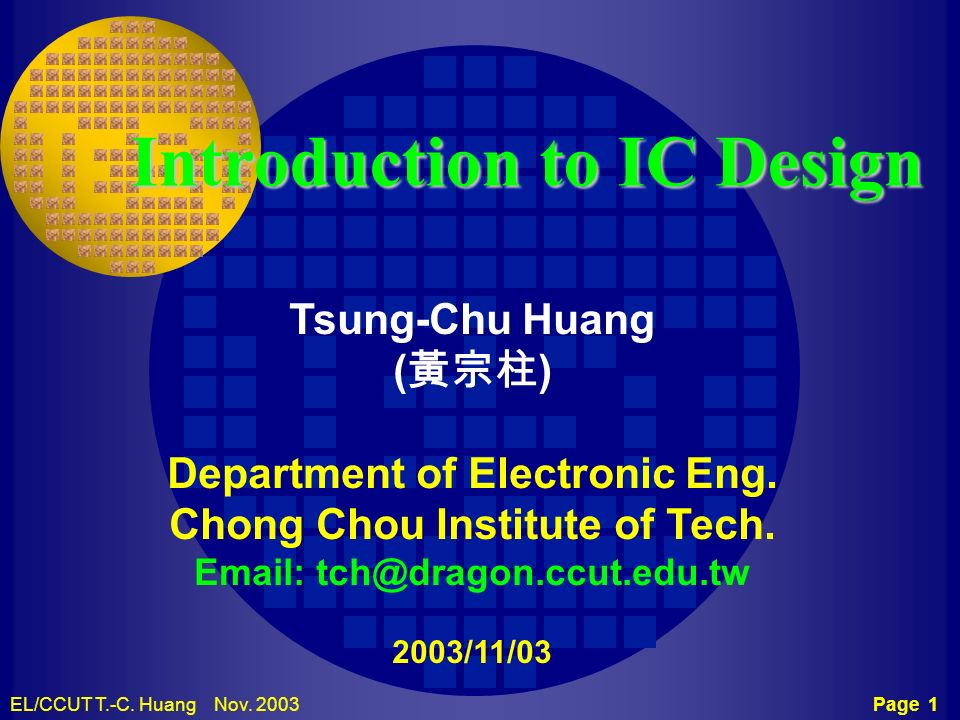 Introduction to IC Design

Tsung-Chu Huang
(黃宗柱)

Department of Electronic Eng.
Chong Chou Institute of Tech.
Email: tch@dragon.ccut.edu.tw

2003/11/03

EL/CCUT T.-C. Huang Nov. 2003

Page 1